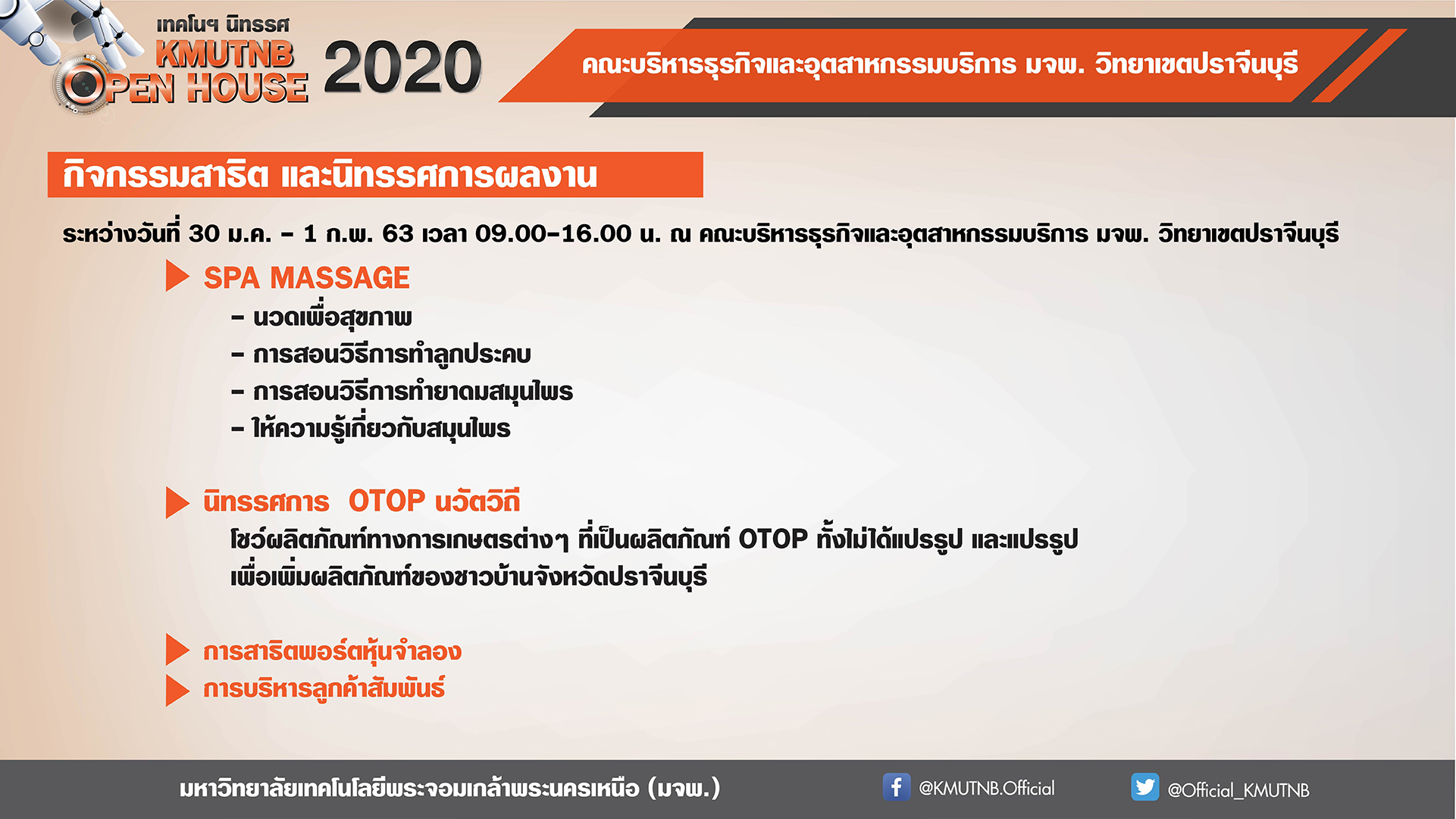 เทคโนฯ นิทรรศ KMUTNB OPEN HOUSE 2020

คณะบริหารธุรกิจและอุตสาหกรรมบริการ มจพ. วิทยาเขตปราจีนบุรี

กิจกรรมสาธิต และนิทรรศการผลงาน

ระหว่างวันที่ 30 ม.ค. - 1 ก.พ. 63 เวลา 09.00-16.00 น. ณ คณะบริหารธุรกิจและอุตสาหกรรมบริการ มจพ. วิทยาเขตปราจีนบุรี

SPA MASSAGE

- นวดเพื่อสุขภาพ
- การสอนวิธีการทำลูกประคบ
- การสอนวิธีการทำยาดมสมุนไพร
- ให้ความรู้เกี่ยวกับสมุนไพร

นิทรรศการ OTOP นวัตวิถี

โชว์ผลิตภัณฑ์ทางการเกษตรต่างๆ ที่เป็นผลิตภัณฑ์ OTOP ทั้งไม่ได้แปรรูป และแปรรูป เพื่อเพิ่มผลิตภัณฑ์ของชาวบ้านจังหวัดปราจีนบุรี

การสาธิตพอร์ตหุ้นจำลอง

การบริหารลูกค้าสัมพันธ์

มหาวิทยาลัยเทคโนโลยีพระจอมเกล้าพระนครเหนือ (มจพ.)

@KMUTNB.Official

@Official_KMUTNB